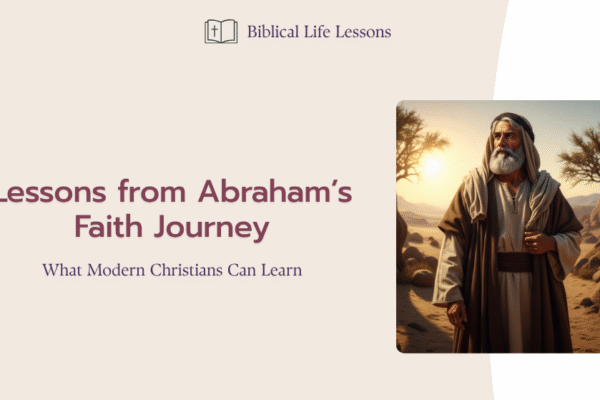 Biblical Life Lessons

Lessons from Abraham's Faith Journey

What Modern Christians Can Learn